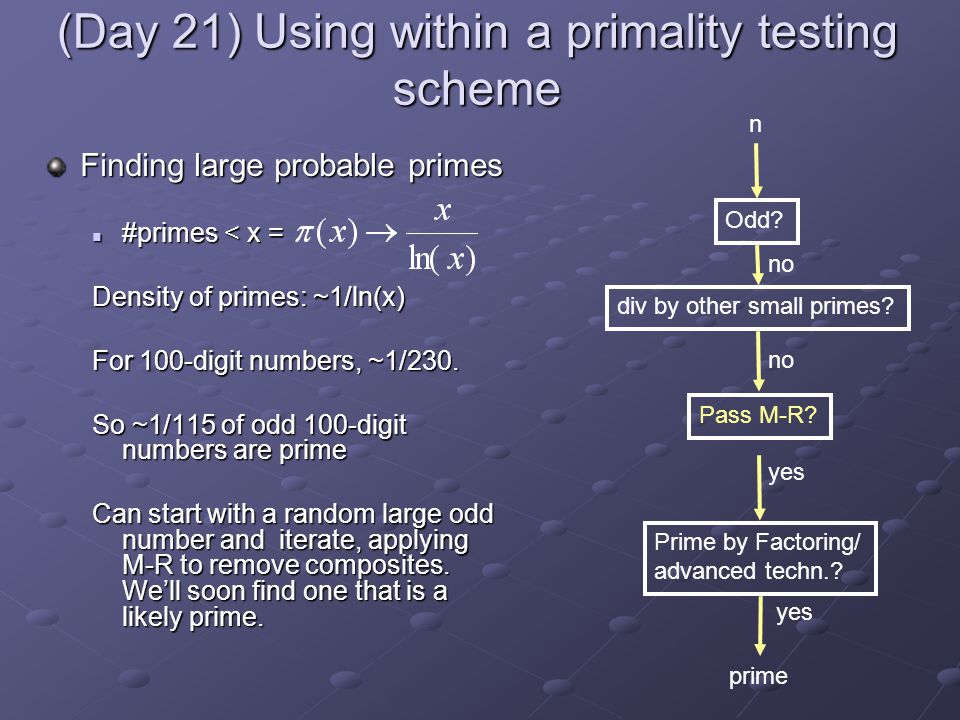 (Day 21) Using within a primality testing scheme

Finding large probable primes

#primes < x = $\pi(x) \rightarrow \frac{x}{\ln(x)}$

Density of primes: ~1/ln(x)

For 100-digit numbers, ~1/230.

So ~1/115 of odd 100-digit numbers are prime

Can start with a random large odd number and iterate, applying M-R to remove composites. We'll soon find one that is a likely prime.

n

Odd?

no

div by other small primes?

no

Pass M-R?

yes

Prime by Factoring/ advanced techn.?

yes

prime